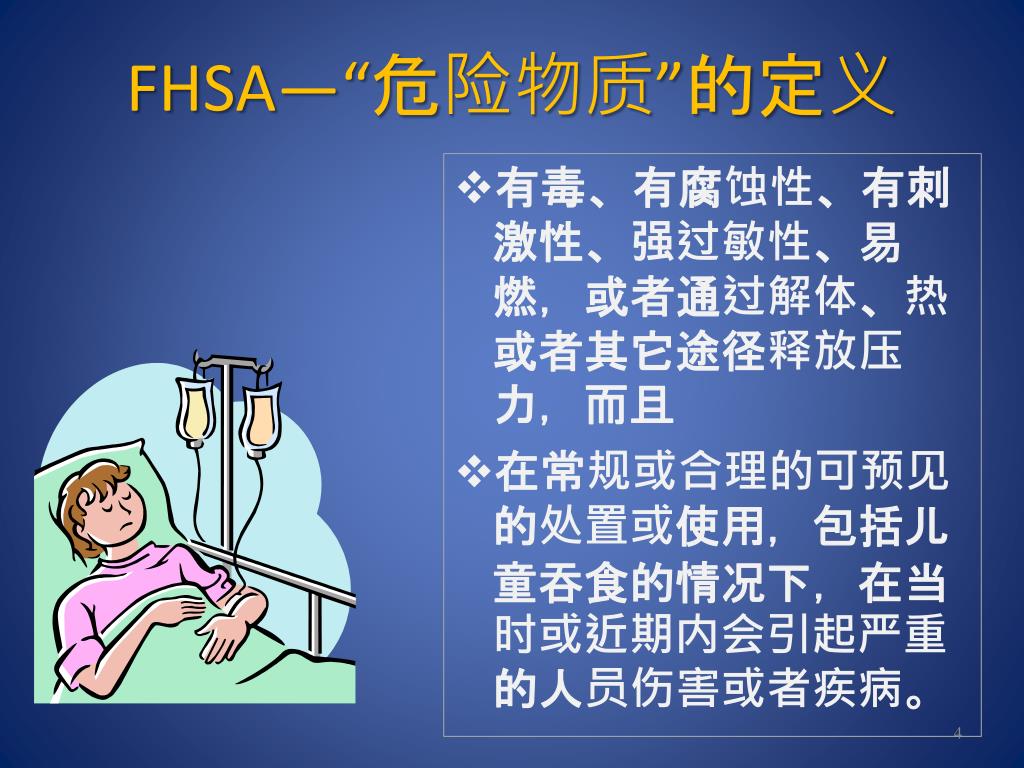 FHSA—“危险物质”的定义

❖有毒、有腐蚀性、有刺激性、强过敏性、易燃，或者通过解体、热或者其它途径释放压力，而且

❖在常规或合理的可预见的处置或使用，包括儿童吞食的情况下，在当时或近期内会引起严重的人员伤害或者疾病。

4